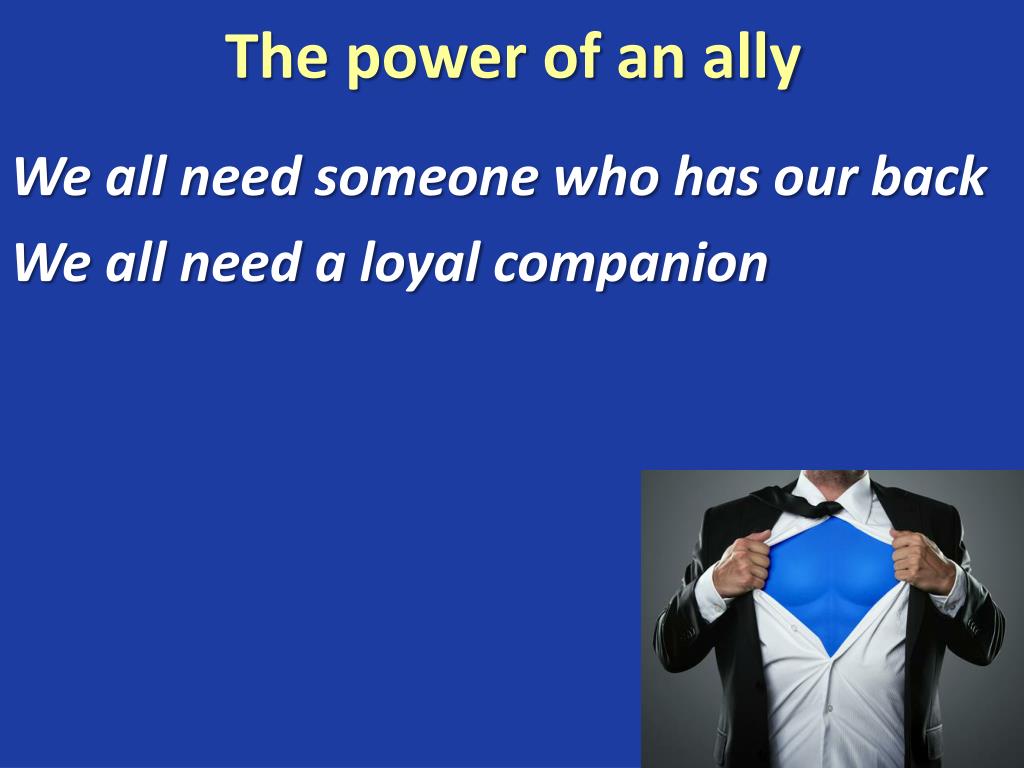 The power of an ally

We all need someone who has our back

We all need a loyal companion